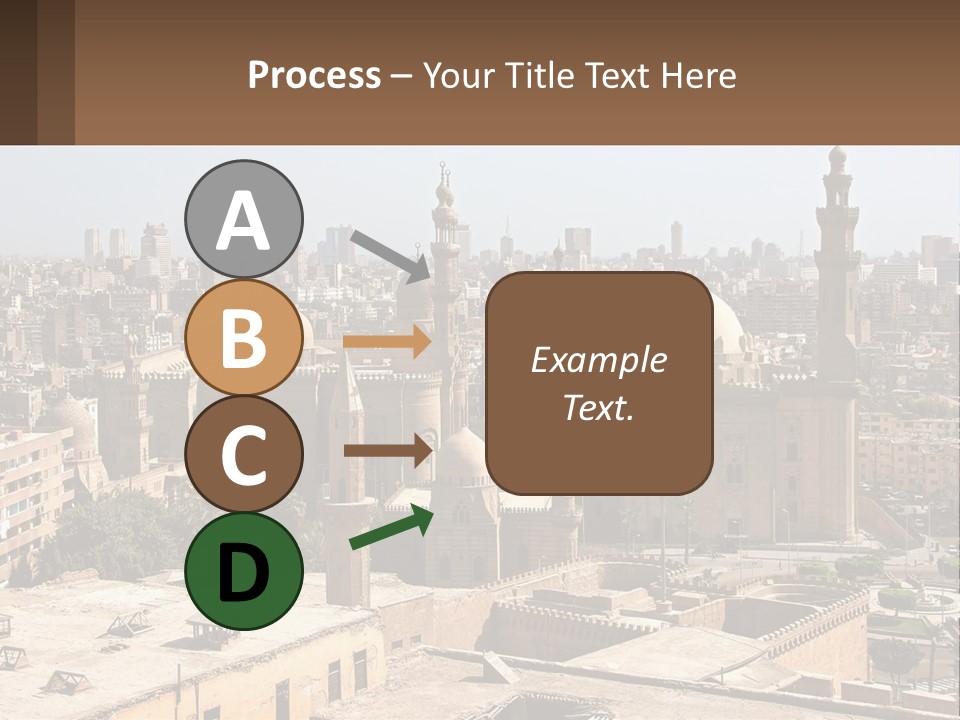 Process – Your Title Text Here

A

B

C

D

Example Text.